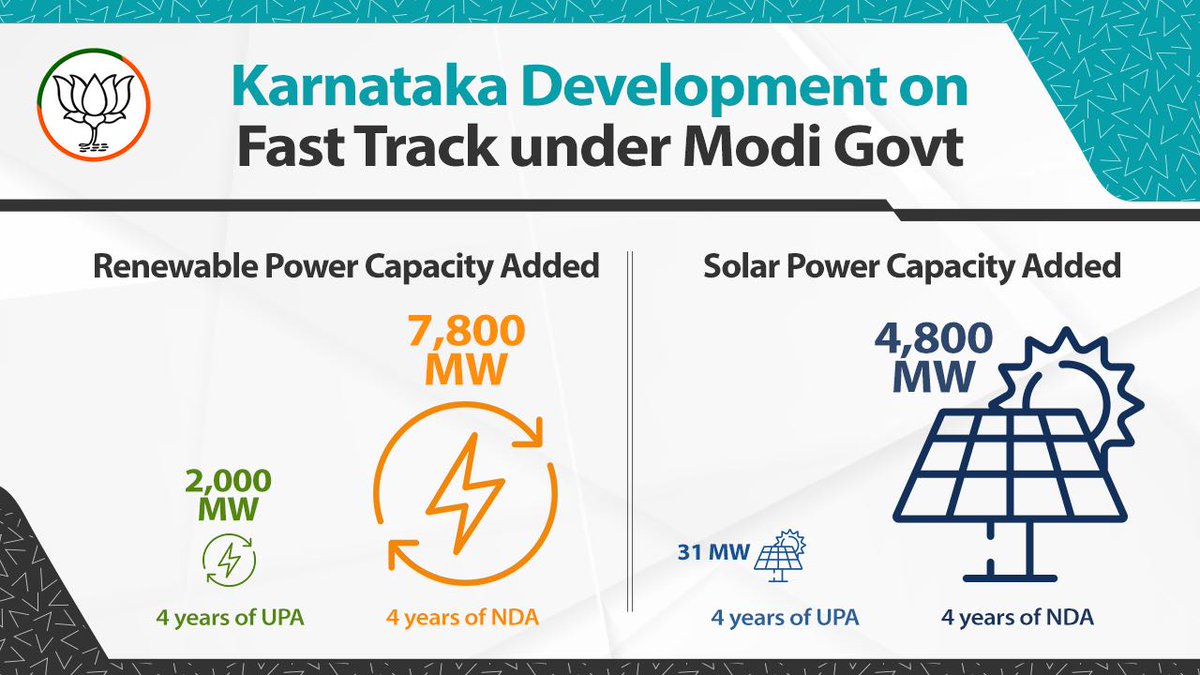 Karnataka Development on Fast Track under Modi Govt

Renewable Power Capacity Added

2,000 MW

4 years of UPA

7,800 MW

4 years of NDA

Solar Power Capacity Added

31 MW

4 years of UPA

4,800 MW

4 years of NDA